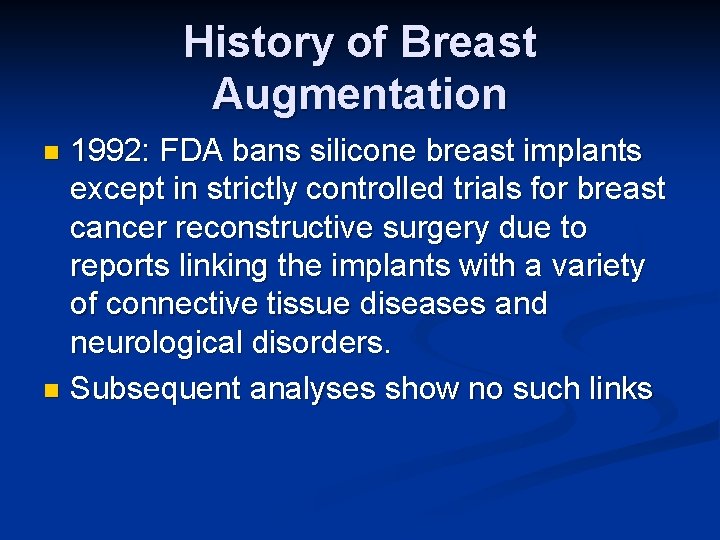 History of Breast Augmentation

- 1992: FDA bans silicone breast implants except in strictly controlled trials for breast cancer reconstructive surgery due to reports linking the implants with a variety of connective tissue diseases and neurological disorders.
- Subsequent analyses show no such links